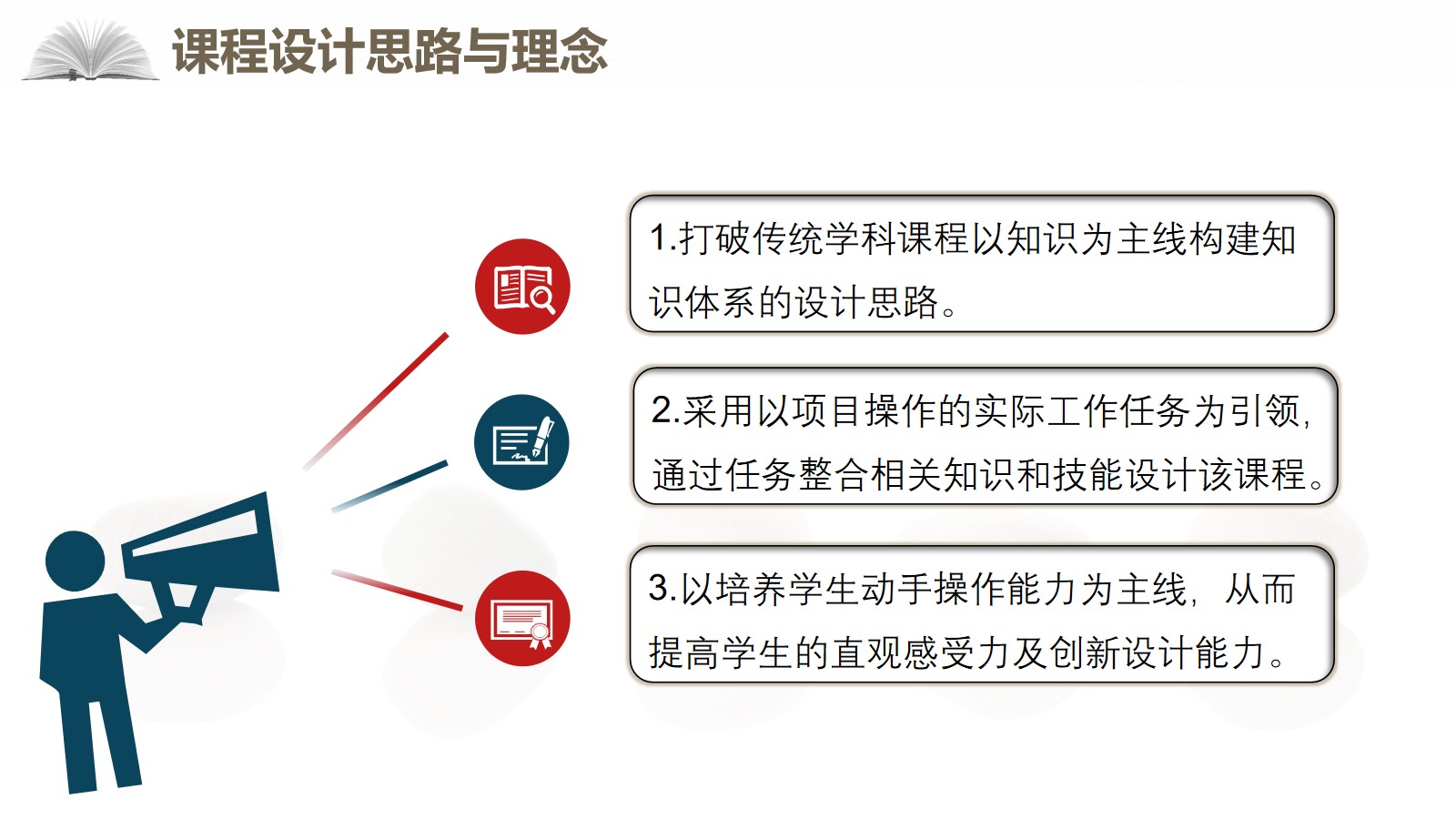 课程设计思路与理念

1.打破传统学科课程以知识为主线构建知识体系的设计思路。

2.采用以项目操作的实际工作任务为引领，通过任务整合相关知识和技能设计该课程。

3.以培养学生动手操作能力为主线，从而提高学生的直观感受力及创新设计能力。